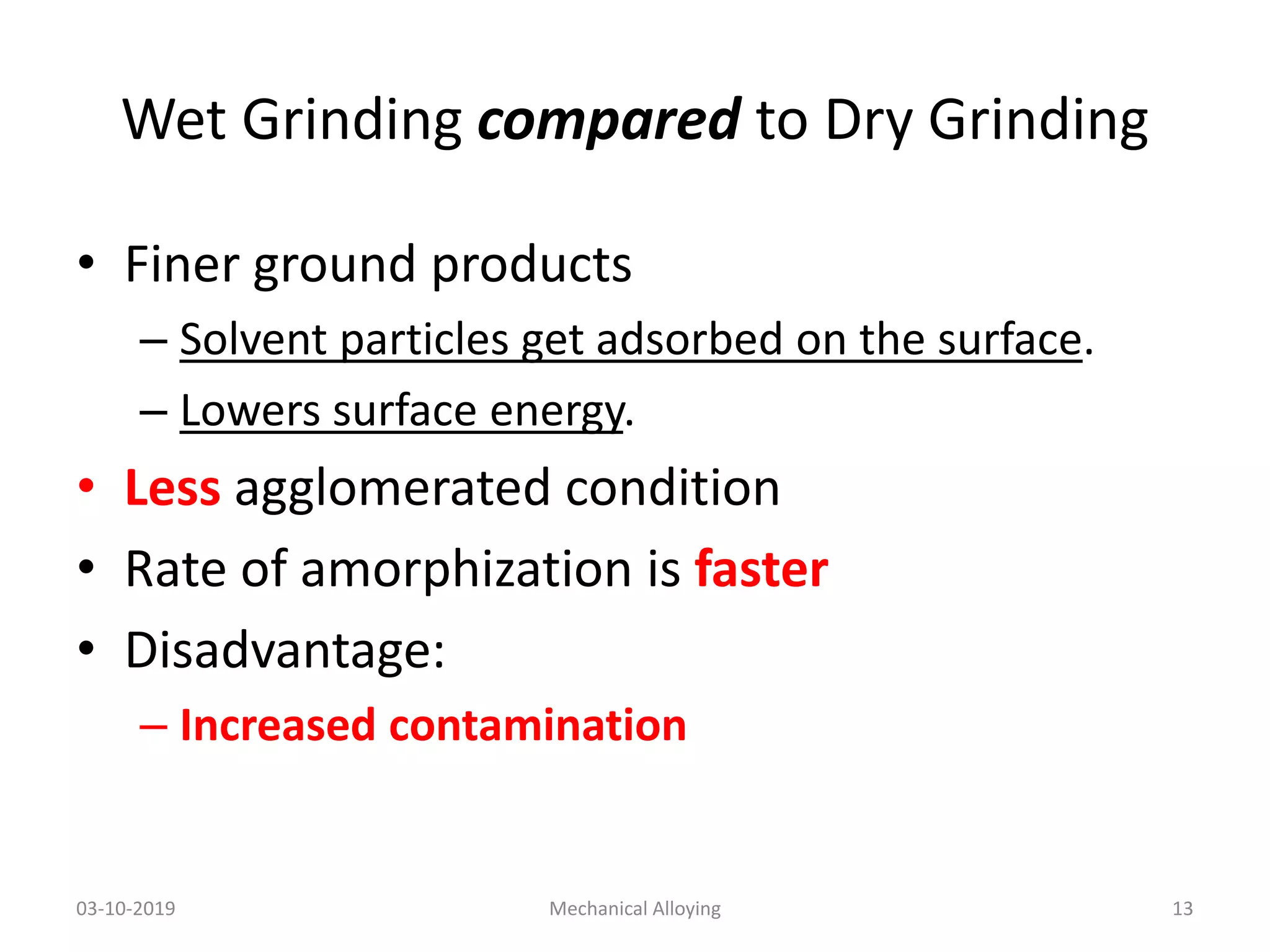 Wet Grinding compared to Dry Grinding

• Finer ground products
– Solvent particles get adsorbed on the surface.
– Lowers surface energy.
• Less agglomerated condition
• Rate of amorphization is faster
• Disadvantage:
– Increased contamination

03-10-2019 Mechanical Alloying 13